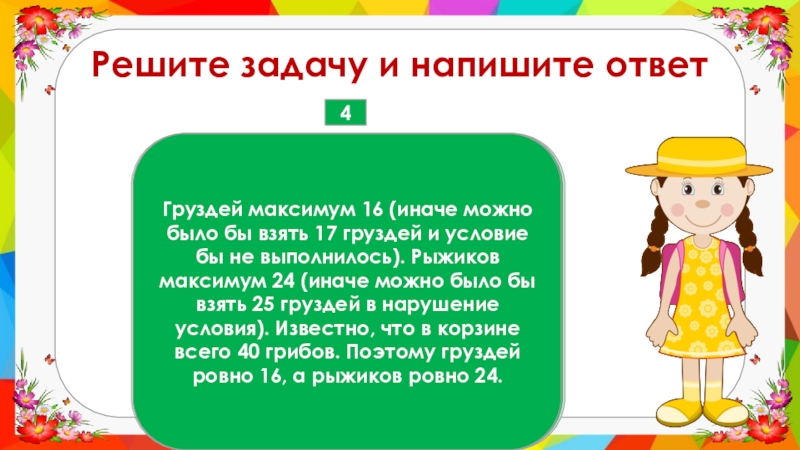 Решите задачу и напишите ответ

4

Груздей максимум 16 (иначе можно было бы взять 17 груздей и условие бы не выполнилось). Рыжиков максимум 24 (иначе можно было бы взять 25 груздей в нарушение условия). Известно, что в корзине всего 40 грибов. Поэтому груздей ровно 16, а рыжиков ровно 24.